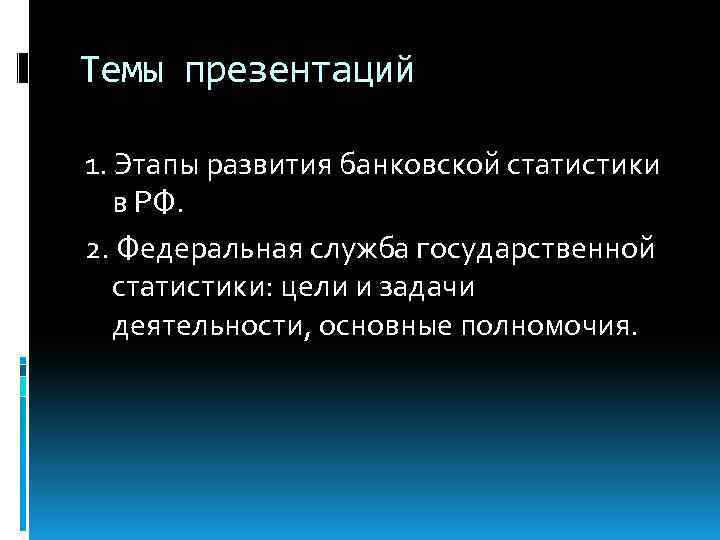 Темы презентаций

1. Этапы развития банковской статистики в РФ.

2. Федеральная служба государственной статистики: цели и задачи деятельности, основные полномочия.